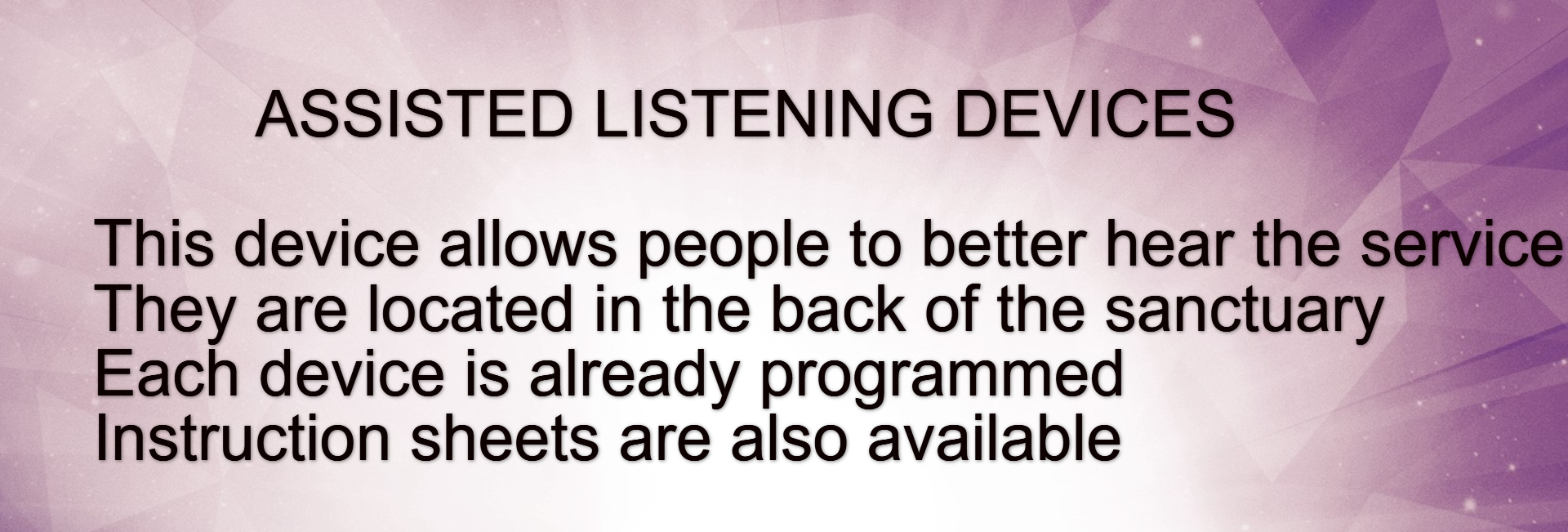 ASSISTED LISTENING DEVICES

This device allows people to better hear the service
They are located in the back of the sanctuary
Each device is already programmed
Instruction sheets are also available